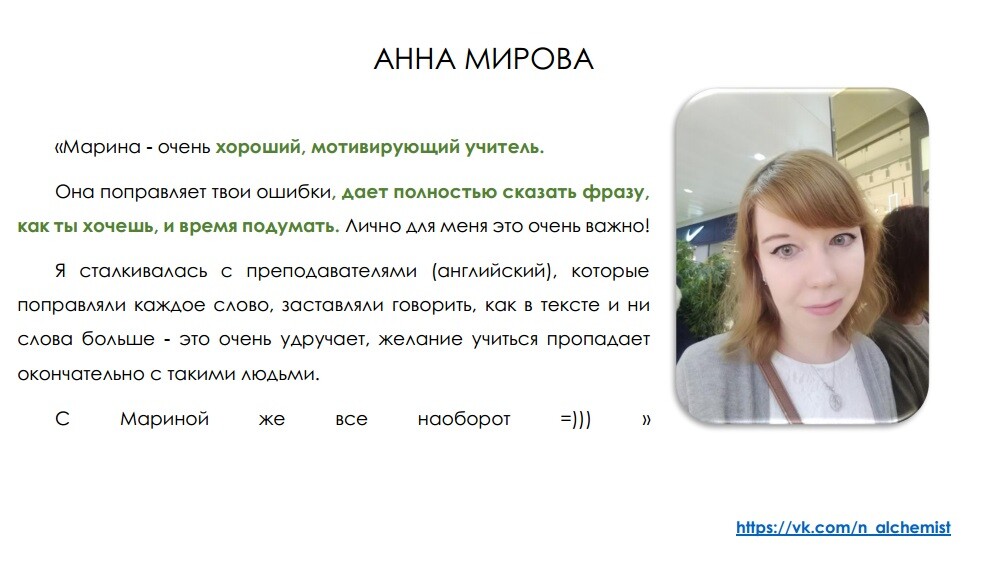 АННА МИРОВА

«Марина - очень хороший, мотивирующий учитель.

Она поправляет твои ошибки, дает полностью сказать фразу, как ты хочешь, и время подумать. Лично для меня это очень важно!

Я сталкивалась с преподавателями (английский), которые поправляли каждое слово, заставляли говорить, как в тексте и ни слова больше - это очень удручает, желание учиться пропадает окончательно с такими людьми.

С Мариной же все наоборот =))) »

https://vk.com/n_alchemist